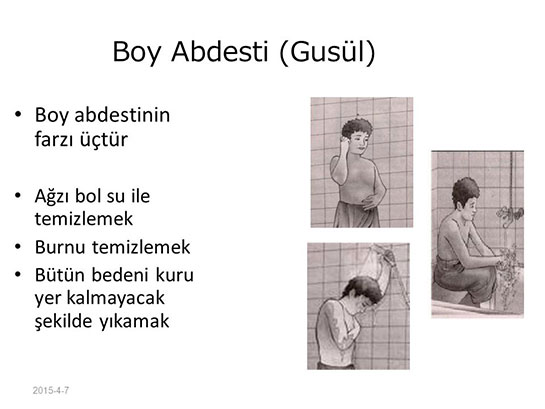 Boy Abdesti (Gusül)

• Boy abdestinin farzı üçtür

• Ağzı bol su ile temizlemek
• Burnu temizlemek
• Bütün bedeni kuru yer kalmayacak şekilde yıkamak

2015-4-7